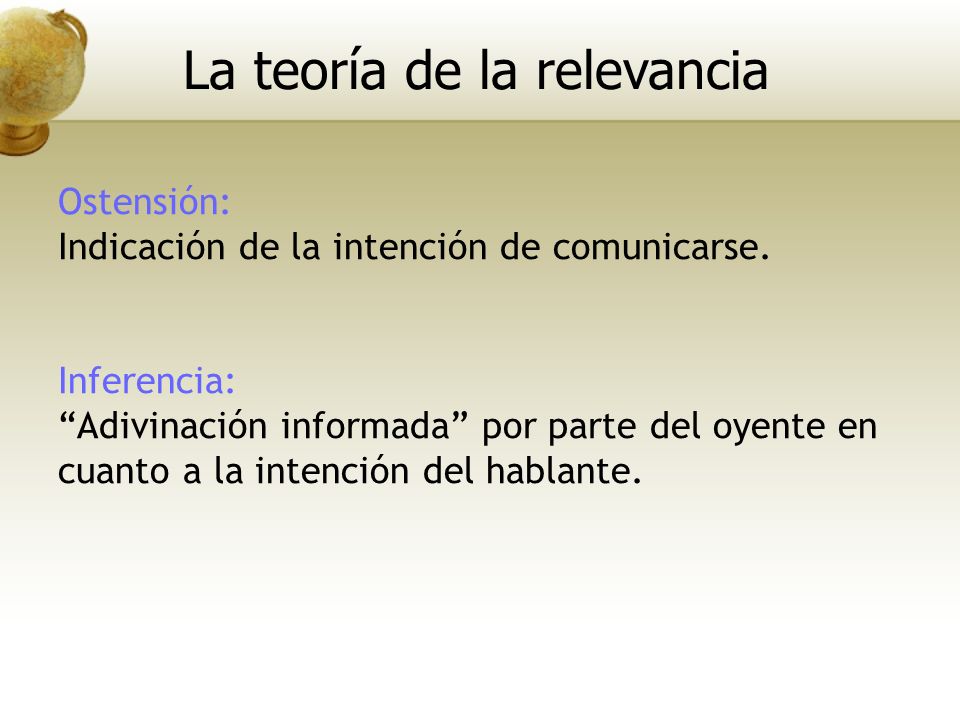 La teoría de la relevancia

Ostensión:
Indicación de la intención de comunicarse.

Inferencia:
“Adivinación informada” por parte del oyente en cuanto a la intención del hablante.